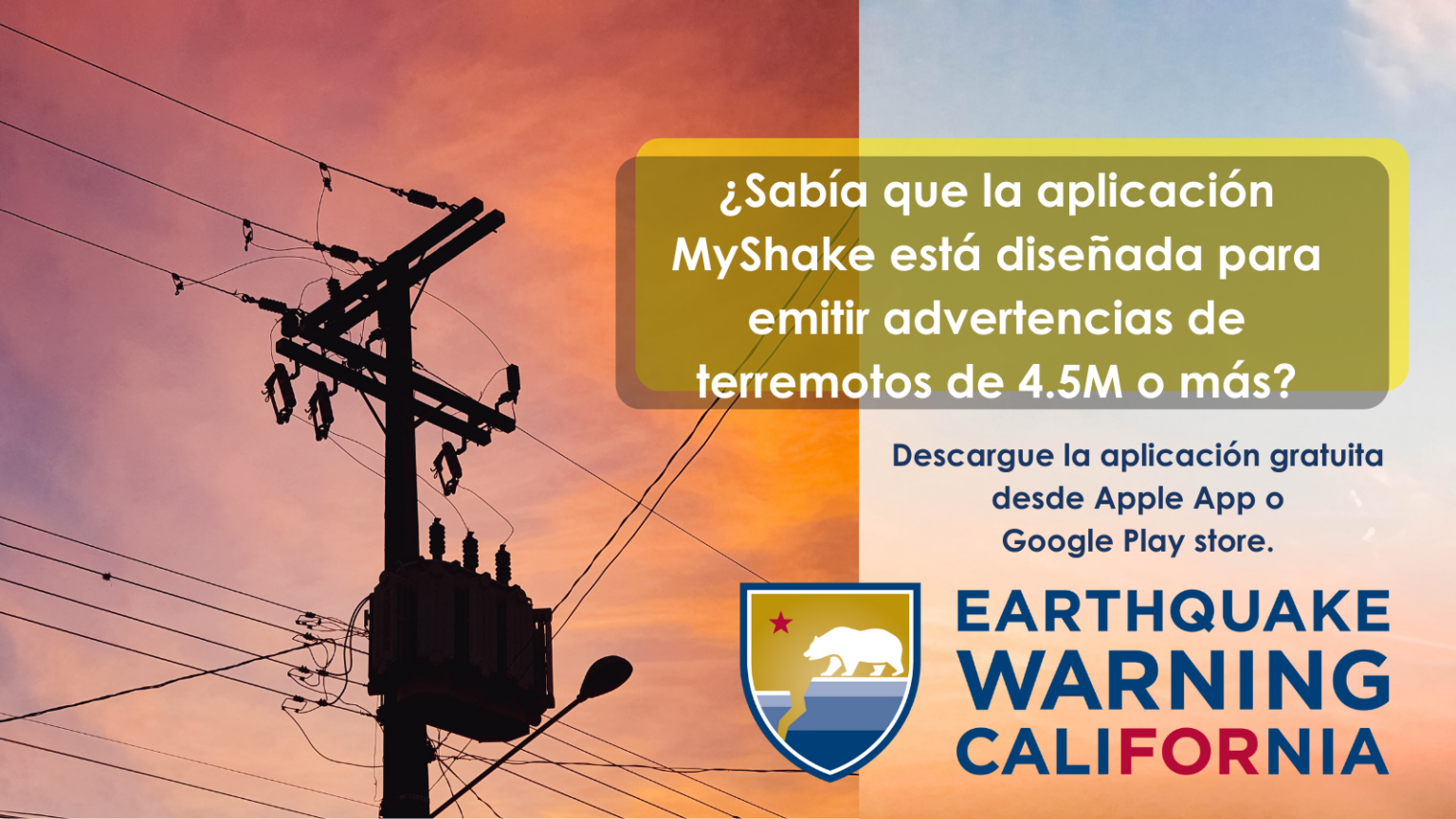 ¿Sabía que la aplicación MyShake está diseñada para emitir advertencias de terremotos de 4.5M o más?

Descargue la aplicación gratuita desde Apple App o Google Play store.

EARTHQUAKE WARNING CALIFORNIA